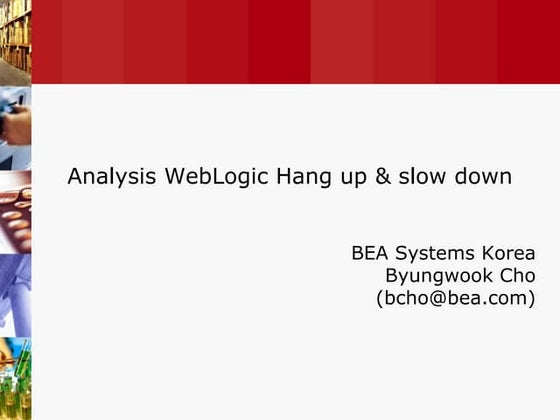 Analysis WebLogic Hang up & slow down

BEA Systems Korea
Byungwook Cho
(bcho@bea.com)